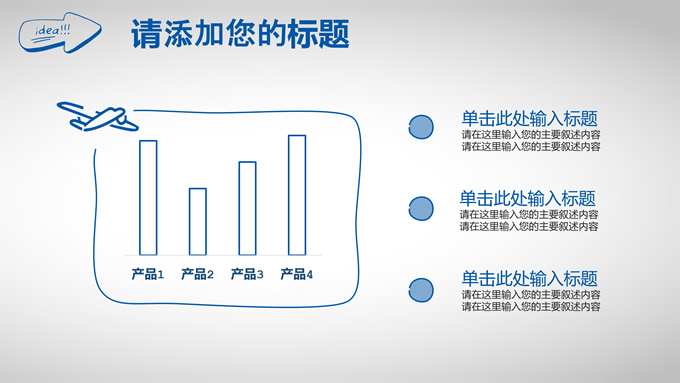 idea!!!

请添加您的标题

产品1 产品2 产品3 产品4

单击此处输入标题
请在这里输入您的主要叙述内容
请在这里输入您的主要叙述内容

单击此处输入标题
请在这里输入您的主要叙述内容
请在这里输入您的主要叙述内容

单击此处输入标题
请在这里输入您的主要叙述内容
请在这里输入您的主要叙述内容